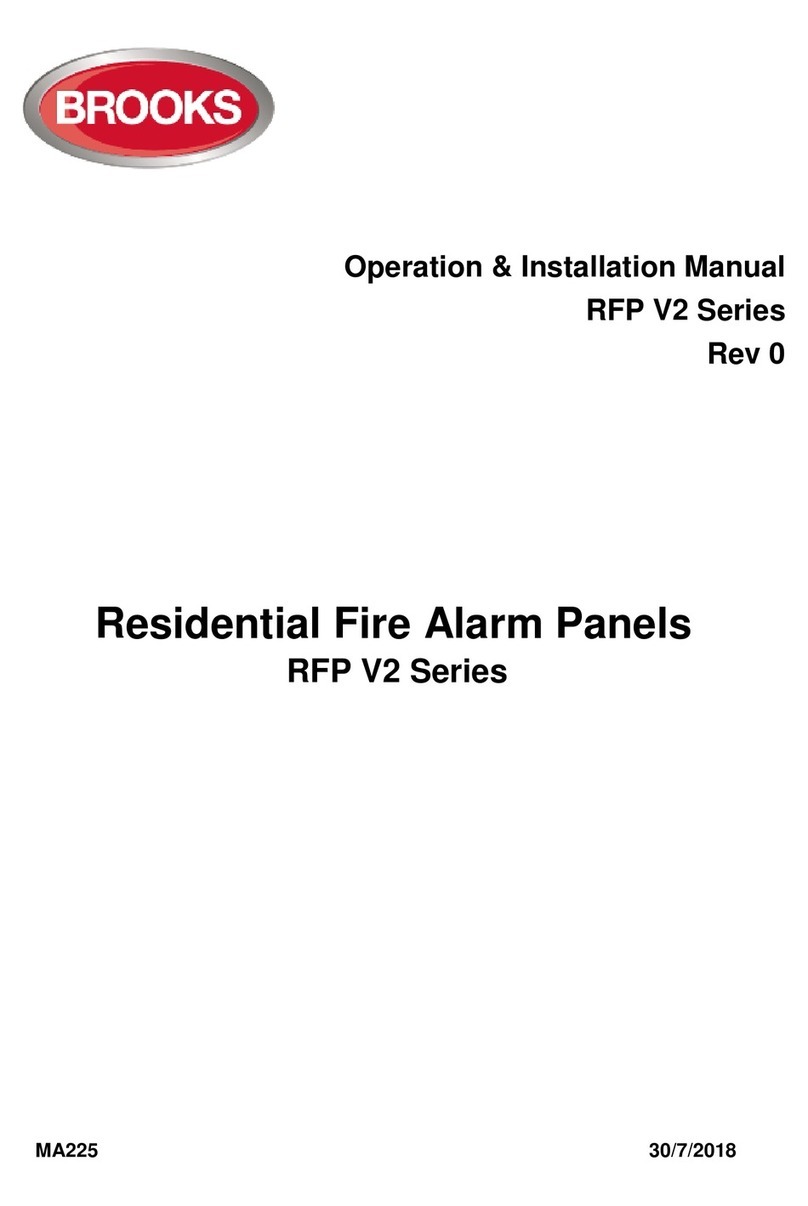 BROOKS

Operation & Installation Manual
RFP V2 Series
Rev 0

Residential Fire Alarm Panels
RFP V2 Series

MA225

30/7/2018